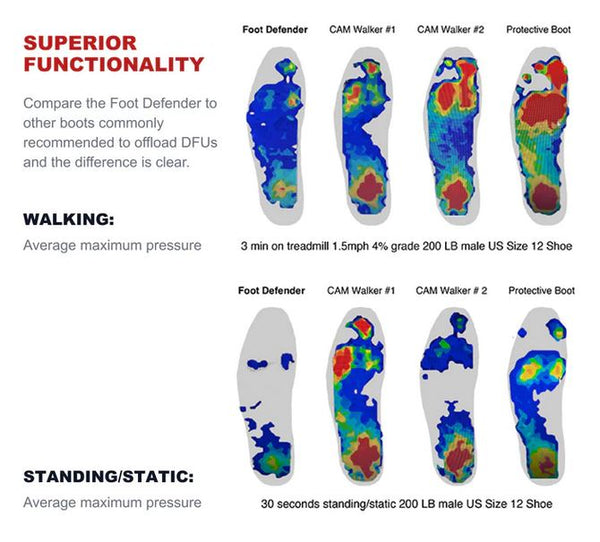 SUPERIOR FUNCTIONALITY

Compare the Foot Defender to other boots commonly recommended to offload DFUs and the difference is clear.

Foot Defender CAM Walker #1 CAM Walker #2 Protective Boot

WALKING:
Average maximum pressure

3 min on treadmill 1.5mph 4% grade 200 LB male US Size 12 Shoe

Foot Defender CAM Walker #1 CAM Walker # 2 Protective Boot

STANDING/STATIC:
Average maximum pressure

30 seconds standing/static 200 LB male US Size 12 Shoe